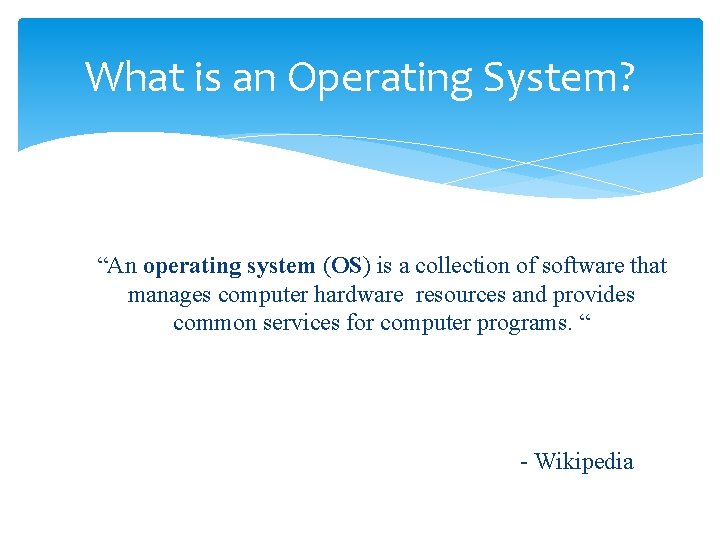 What is an Operating System?

“An operating system (OS) is a collection of software that manages computer hardware resources and provides common services for computer programs. “

- Wikipedia